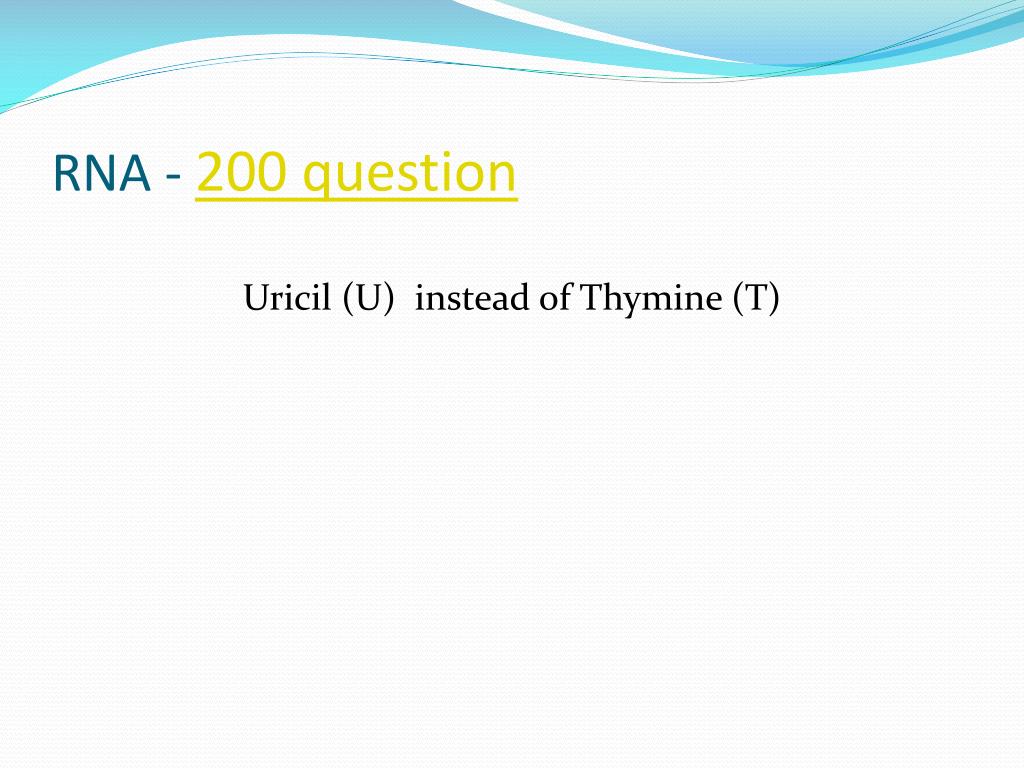 RNA - 200 question

Uricil (U) instead of Thymine (T)